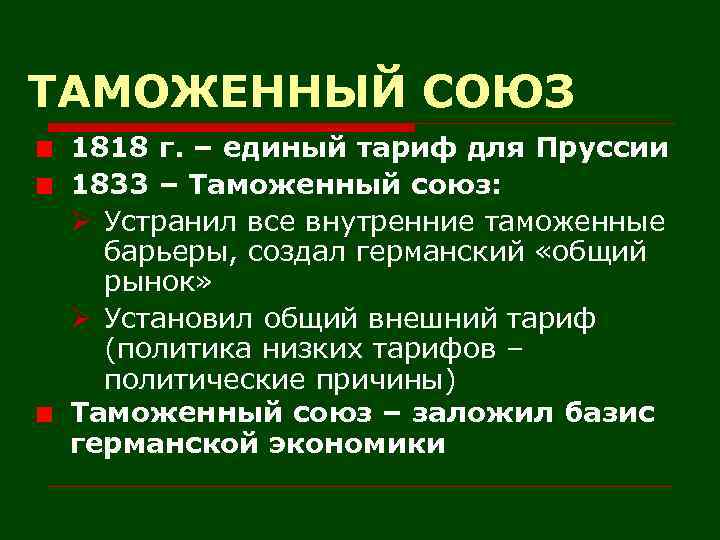 ТАМОЖЕННЫЙ СОЮЗ

1818 г. – единый тариф для Пруссии

1833 – Таможенный союз:

Устранил все внутренние таможенные барьеры, создал германский «общий рынок»

Установил общий внешний тариф (политика низких тарифов – политические причины)

Таможенный союз – заложил базис германской экономики